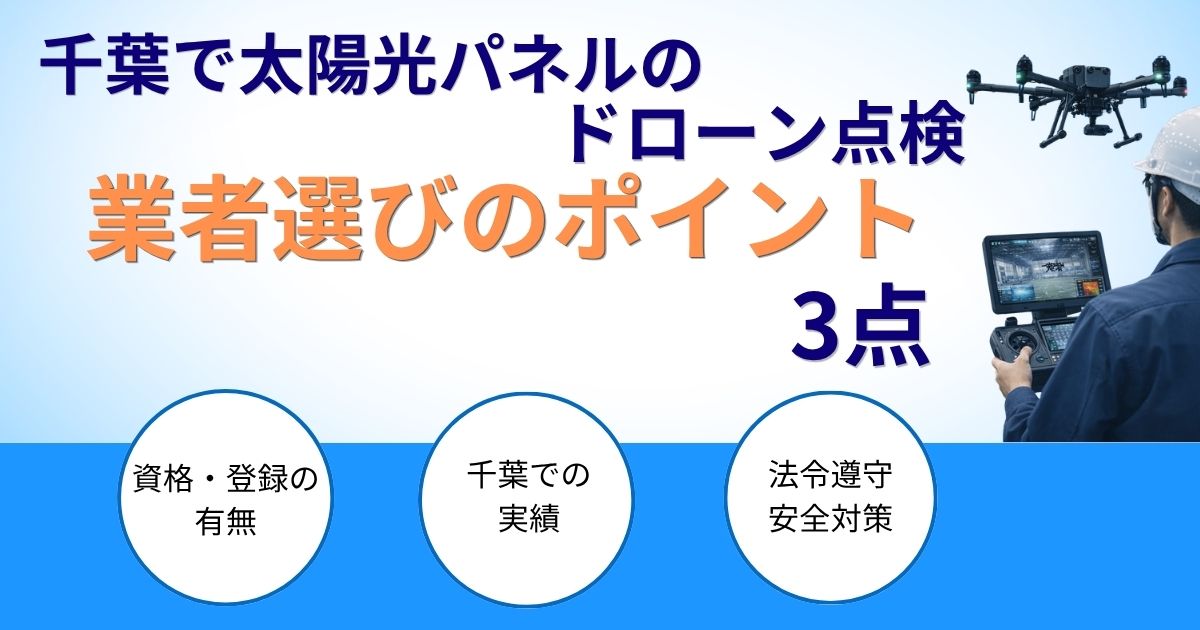 千葉で太陽光パネルの
ドローン点検
業者選びのポイント
3点

資格・登録の
有無

千葉での
実績

法令遵守
安全対策